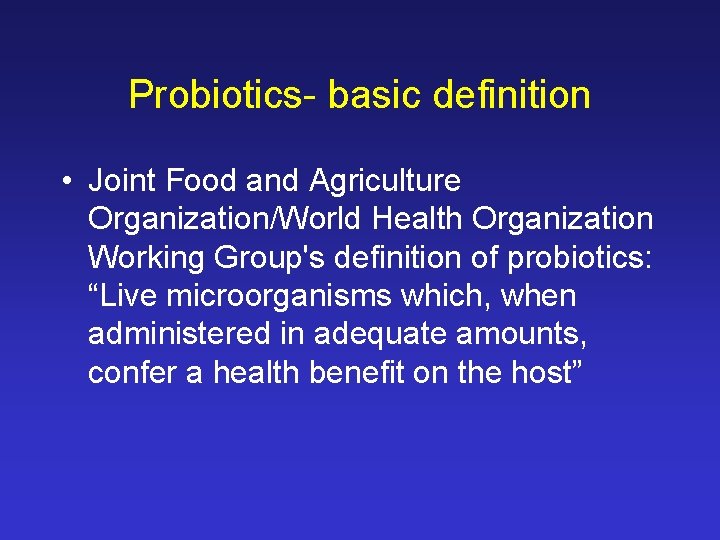 Probiotics- basic definition

• Joint Food and Agriculture Organization/World Health Organization Working Group's definition of probiotics: “Live microorganisms which, when administered in adequate amounts, confer a health benefit on the host”